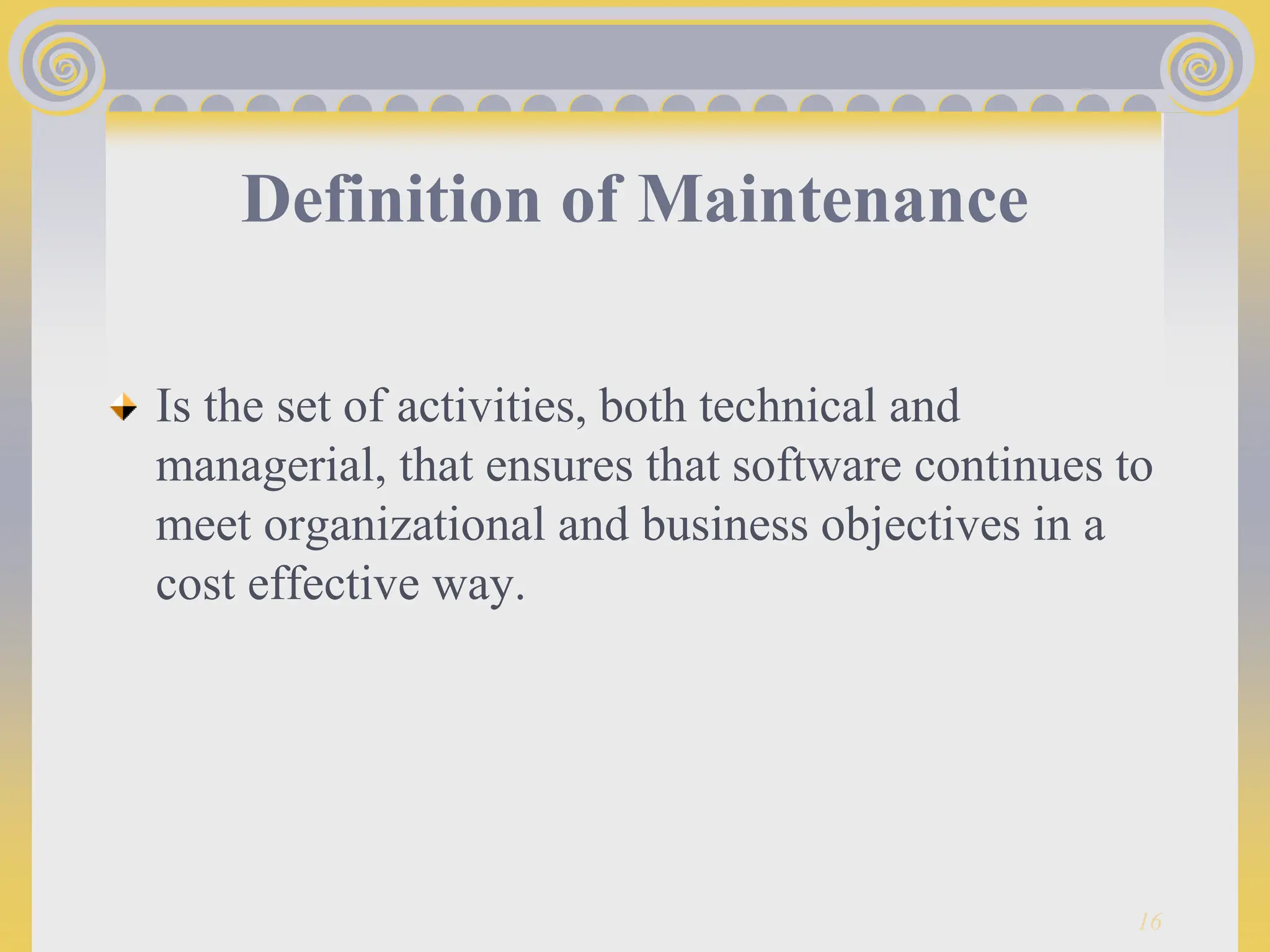 Definition of Maintenance

Is the set of activities, both technical and managerial, that ensures that software continues to meet organizational and business objectives in a cost effective way.

16